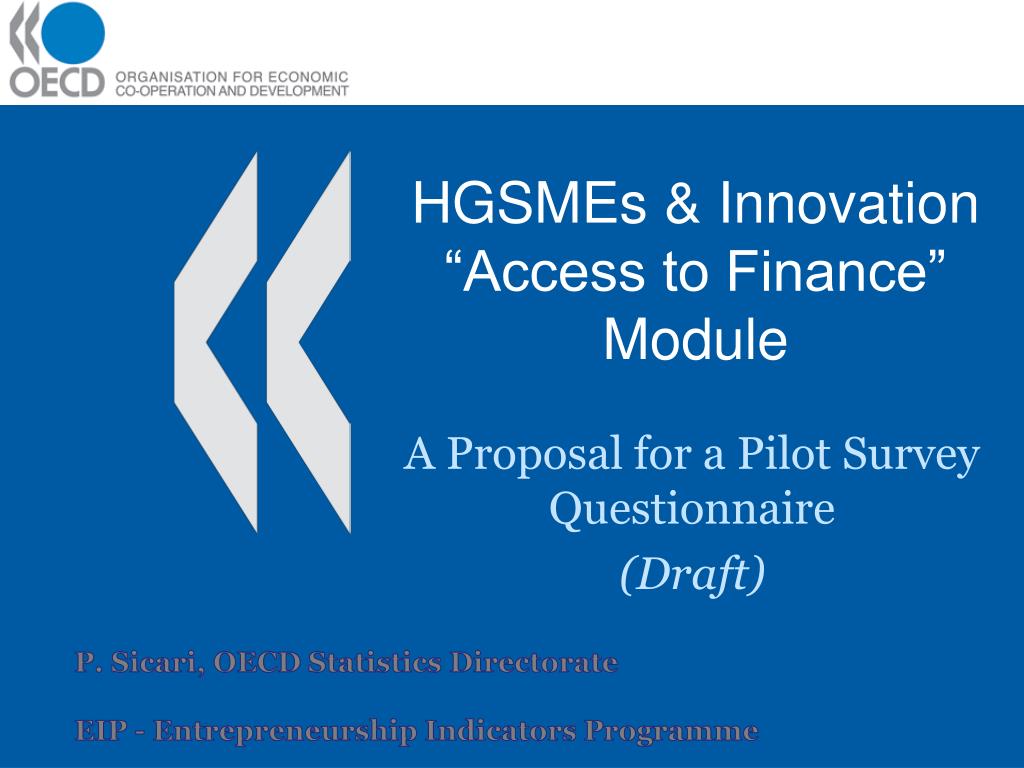 OECD ORGANISATION FOR ECONOMIC CO-OPERATION AND DEVELOPMENT

HGSMEs & Innovation “Access to Finance” Module

A Proposal for a Pilot Survey Questionnaire

(Draft)

P. Sicari, OECD Statistics Directorate

EIP - Entrepreneurship Indicators Programme